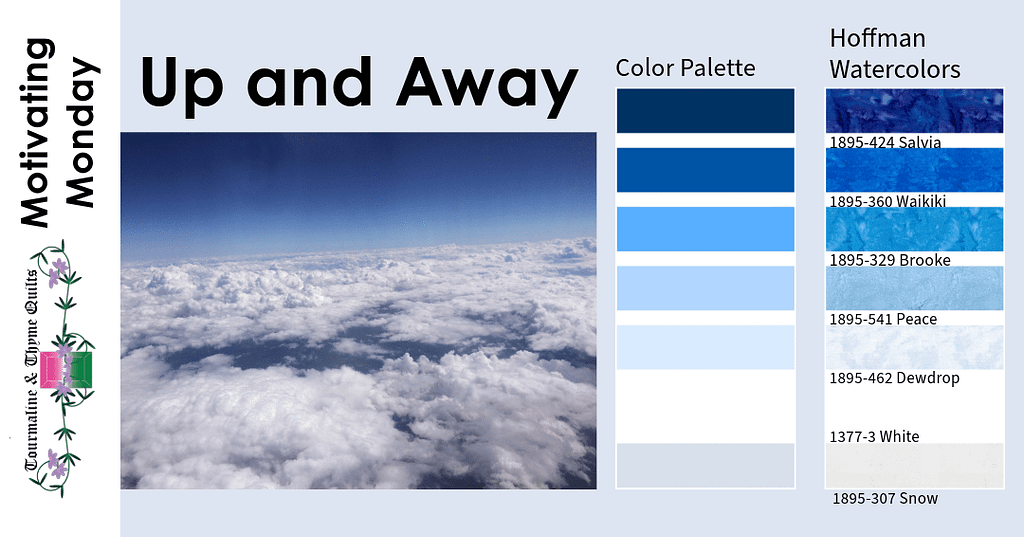 Motivating Monday

Tourmaline & Thyme Quilts

Up and Away

Color Palette

Hoffman Watercolors

1895-424 Salvia

1895-360 Waikiki

1895-329 Brooke

1895-541 Peace

1895-462 Dewdrop

1377-3 White

1895-307 Snow